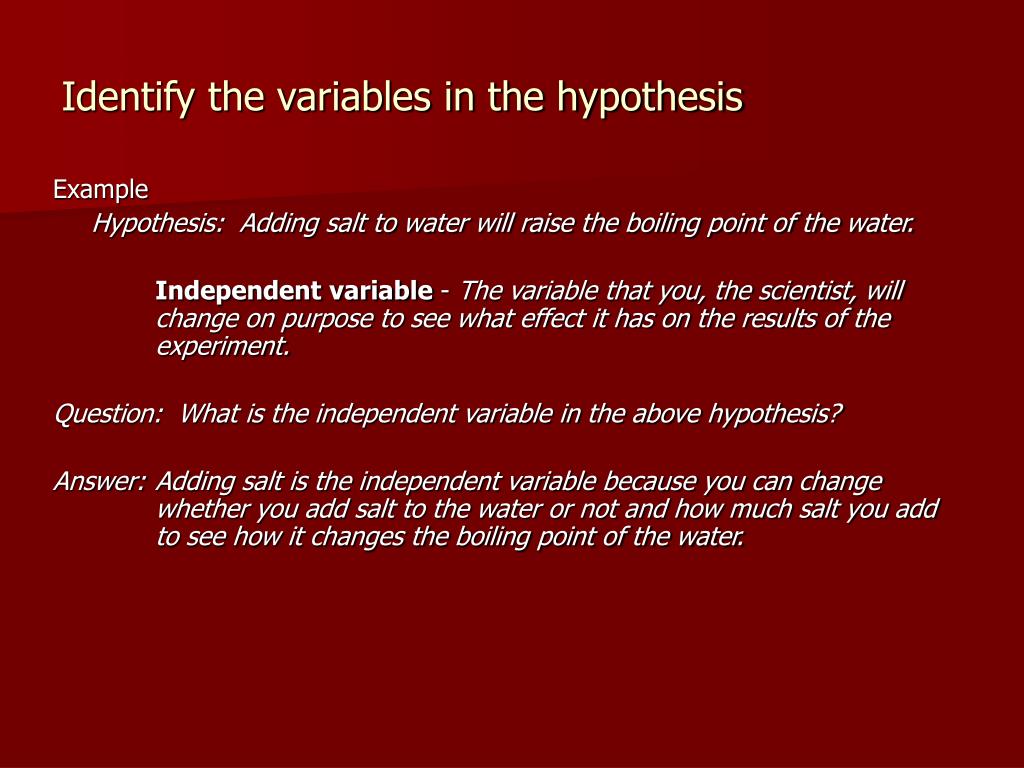 Identify the variables in the hypothesis

Example

Hypothesis: Adding salt to water will raise the boiling point of the water.

Independent variable - The variable that you, the scientist, will change on purpose to see what effect it has on the results of the experiment.

Question: What is the independent variable in the above hypothesis?

Answer: Adding salt is the independent variable because you can change whether you add salt to the water or not and how much salt you add to see how it changes the boiling point of the water.